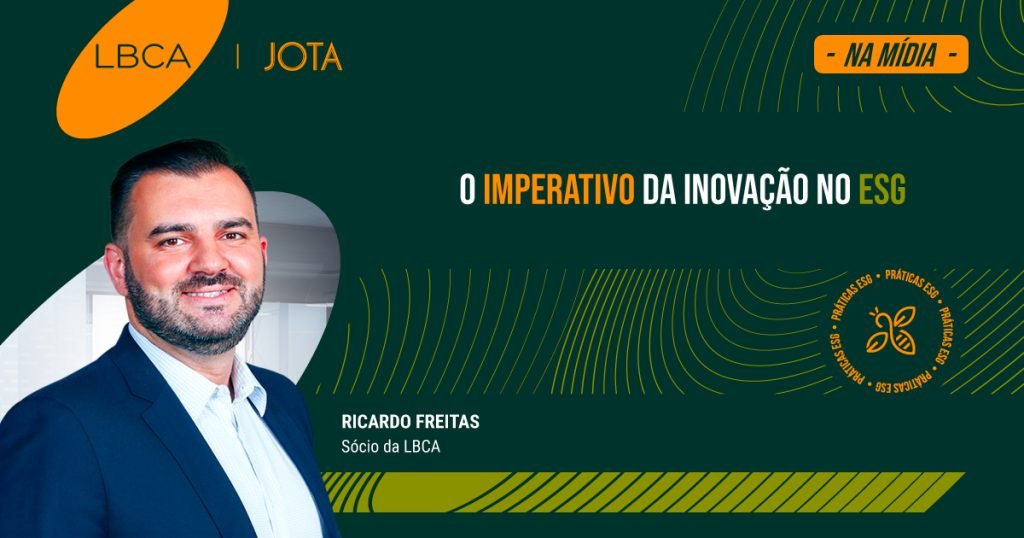 LBCA | JOTA

- NA MÍDIA -

O IMPERATIVO DA INOVAÇÃO NO ESG

PRÁTICAS ESG • PRÁTICAS ESG • PRÁTICAS ESG • PRÁTICAS ESG •

RICARDO FREITAS
Sócio da LBCA